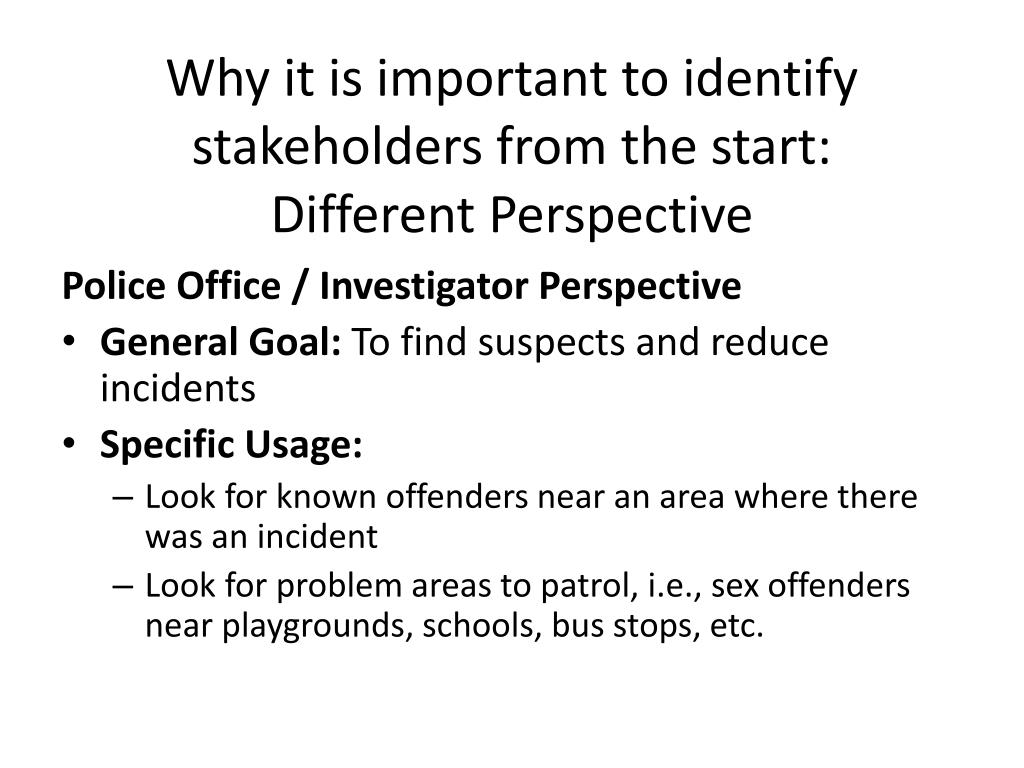 Why it is important to identify stakeholders from the start: Different Perspective

Police Office / Investigator Perspective

• General Goal: To find suspects and reduce incidents

• Specific Usage:

– Look for known offenders near an area where there was an incident

– Look for problem areas to patrol, i.e., sex offenders near playgrounds, schools, bus stops, etc.